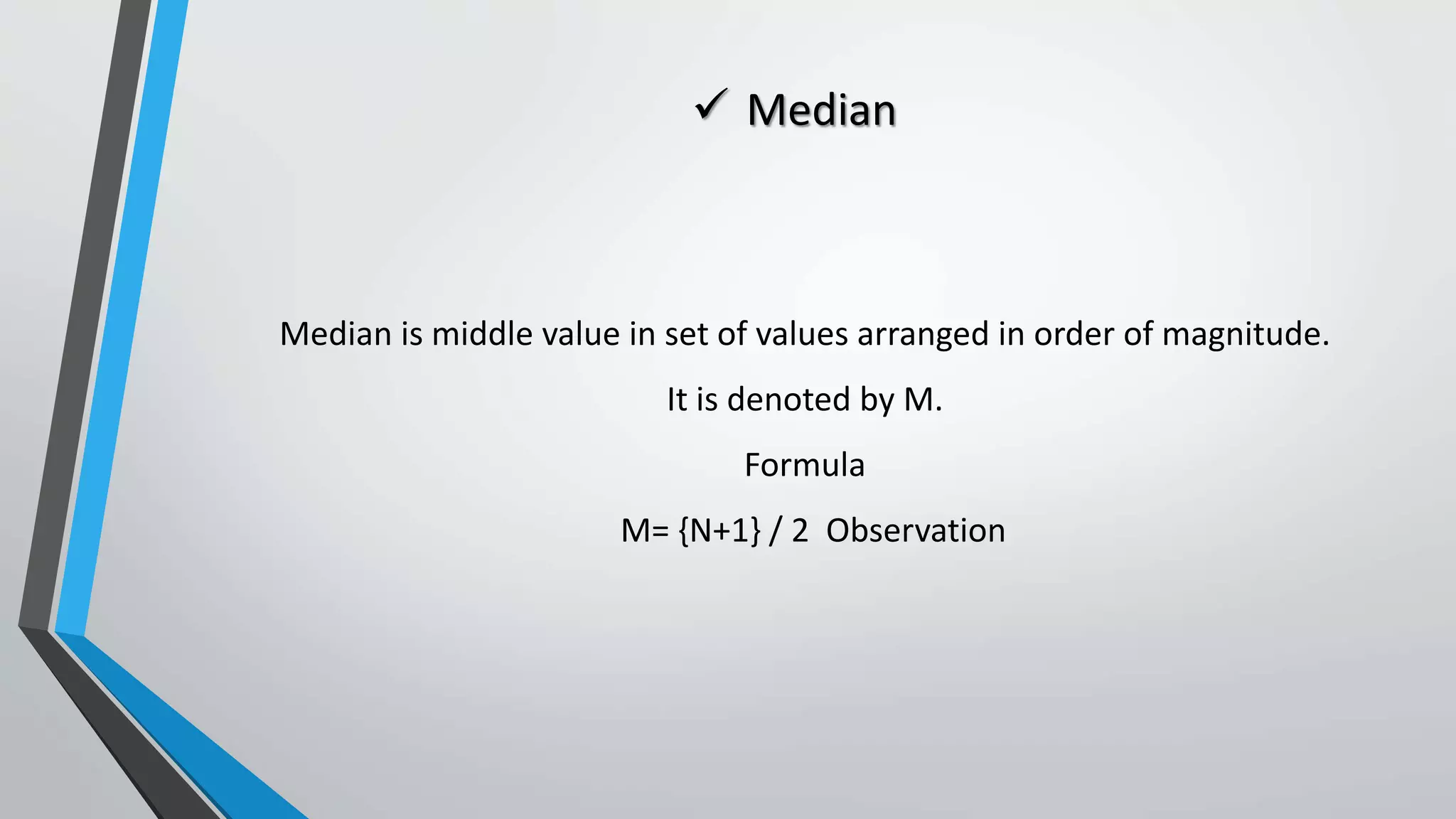 ✓ Median

Median is middle value in set of values arranged in order of magnitude.

It is denoted by M.

Formula

M= {N+1} / 2 Observation